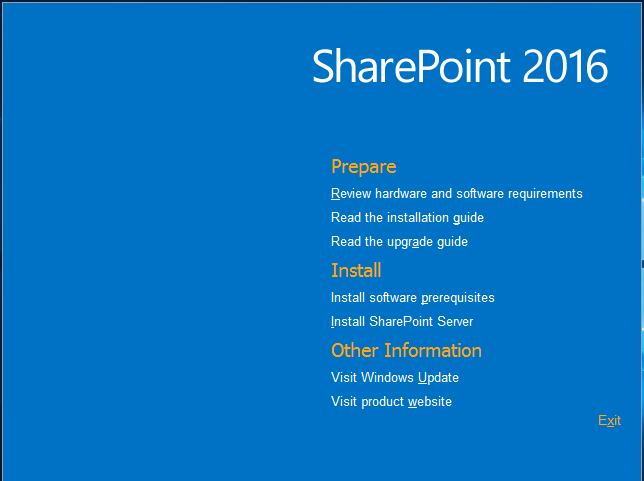 SharePoint 2016

Prepare

Review hardware and software requirements

Read the installation guide

Read the upgrade guide

Install

Install software prerequisites

Install SharePoint Server

Other Information

Visit Windows Update

Visit product website

Exit